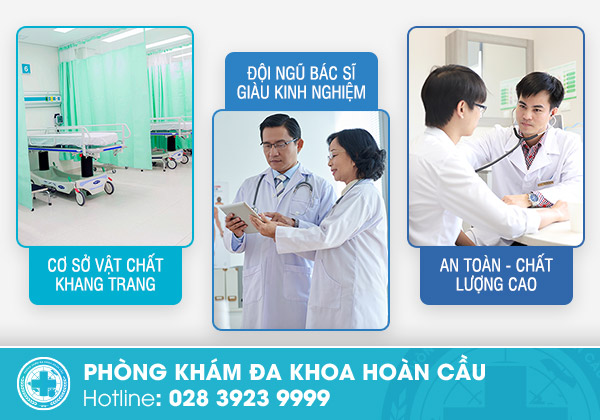 6

CƠ SỞ VẬT CHẤT KHANG TRANG

ĐỘI NGŨ BÁC SĨ GIÀU KINH NGHIỆM

AN TOÀN - CHẤT LƯỢNG CAO

PHÒNG KHÁM ĐA KHOA HOÀN CẦU
Hotline: 028 3923 9999